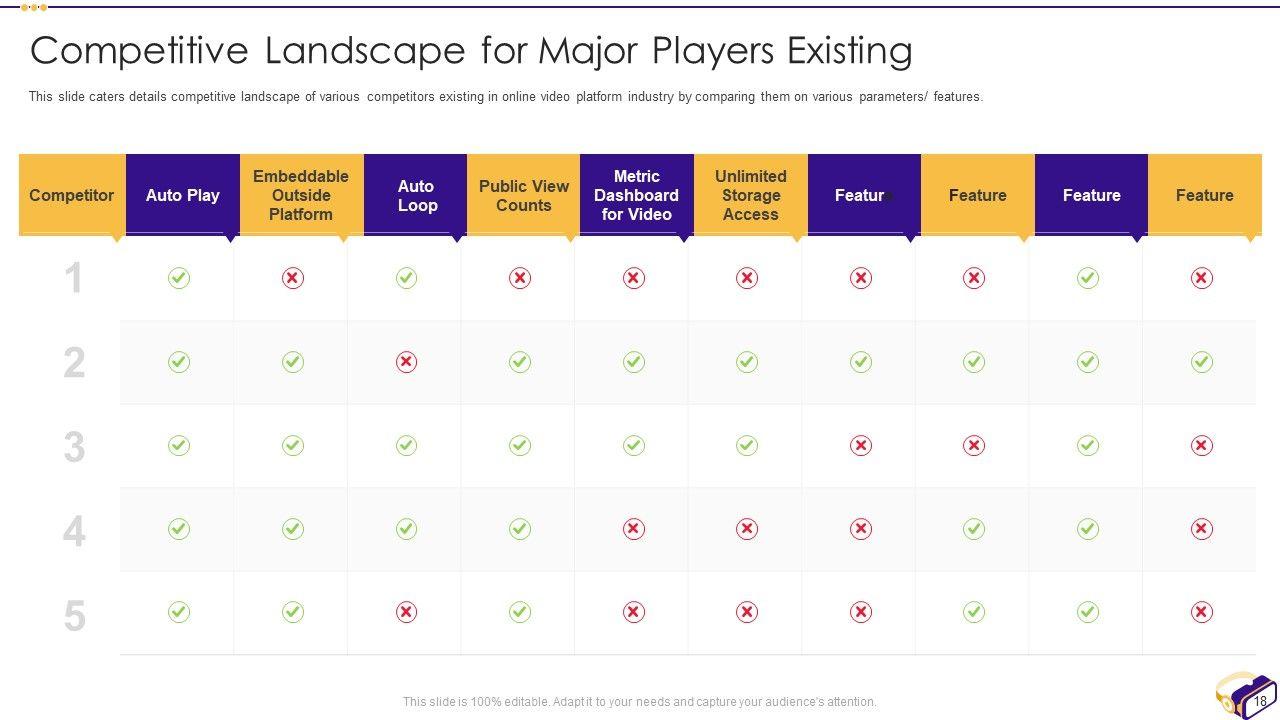 Competitive Landscape for Major Players Existing

This slide caters details competitive landscape of various competitors existing in online video platform industry by comparing them on various parameters/ features.

| Competitor | Auto Play | Embeddable Outside Platform | Auto Loop | Public View Counts | Metric Dashboard for Video | Unlimited Storage Access | Feature | Feature | Feature | Feature |
|---|---|---|---|---|---|---|---|---|---|---|
| 1 | ✓ | ✗ | ✓ | ✗ | ✗ | ✗ | ✗ | ✗ | ✓ | ✗ |
| 2 | ✓ | ✓ | ✗ | ✓ | ✓ | ✓ | ✓ | ✓ | ✓ | ✓ |
| 3 | ✓ | ✓ | ✓ | ✓ | ✓ | ✓ | ✗ | ✗ | ✓ | ✗ |
| 4 | ✓ | ✓ | ✓ | ✓ | ✗ | ✗ | ✗ | ✓ | ✓ | ✗ |
| 5 | ✓ | ✓ | ✗ | ✓ | ✗ | ✗ | ✗ | ✓ | ✓ | ✗ |

This slide is 100% editable. Adapt it to your needs and capture your audience's attention.

18